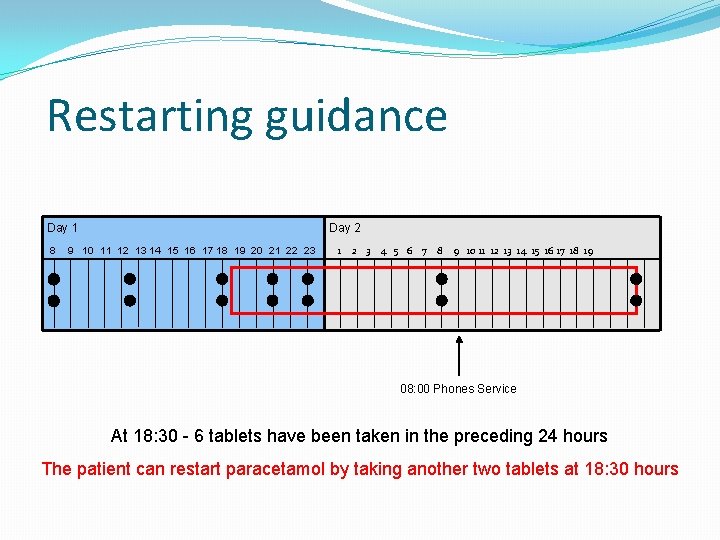 Restarting guidance

Day 1
8 9 10 11 12 13 14 15 16 17 18 19 20 21 22 23

Day 2
1 2 3 4 5 6 7 8 9 10 11 12 13 14 15 16 17 18 19

08:00 Phones Service

At 18:30 - 6 tablets have been taken in the preceding 24 hours

The patient can restart paracetamol by taking another two tablets at 18:30 hours